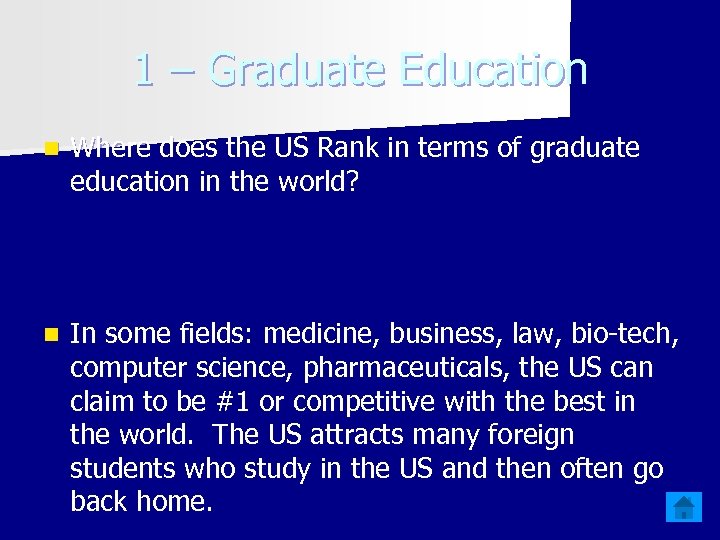 1 – Graduate Education

Where does the US Rank in terms of graduate education in the world?

In some fields: medicine, business, law, bio-tech, computer science, pharmaceuticals, the US can claim to be #1 or competitive with the best in the world. The US attracts many foreign students who study in the US and then often go back home.